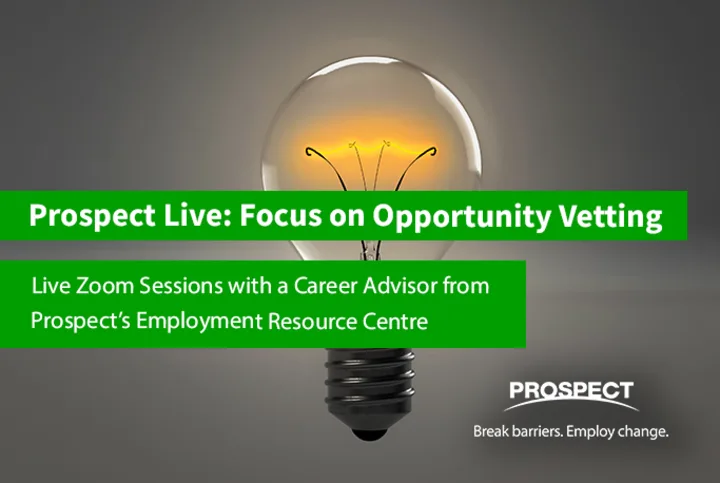 Prospect Live: Focus on Opportunity Vetting

Live Zoom Sessions with a Career Advisor from Prospect's Employment Resource Centre

PROSPECT

Break barriers. Employ change.